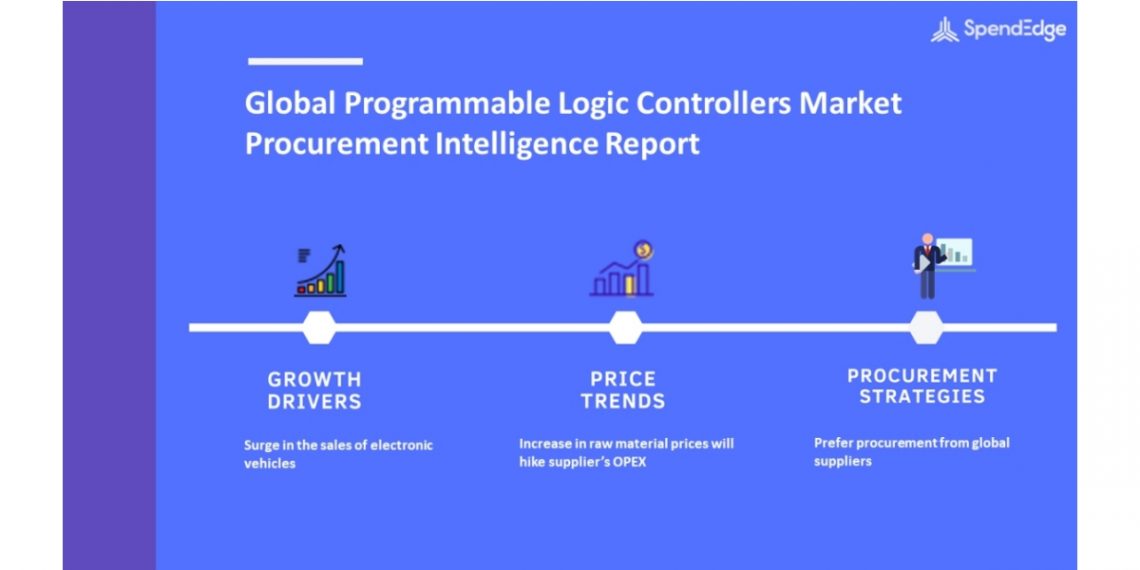 SpendEdge

Global Programmable Logic Controllers Market Procurement Intelligence Report

GROWTH DRIVERS

Surge in the sales of electronic vehicles

PRICE TRENDS

Increase in raw material prices will hike supplier's OPEX

PROCUREMENT STRATEGIES

Prefer procurement from global suppliers